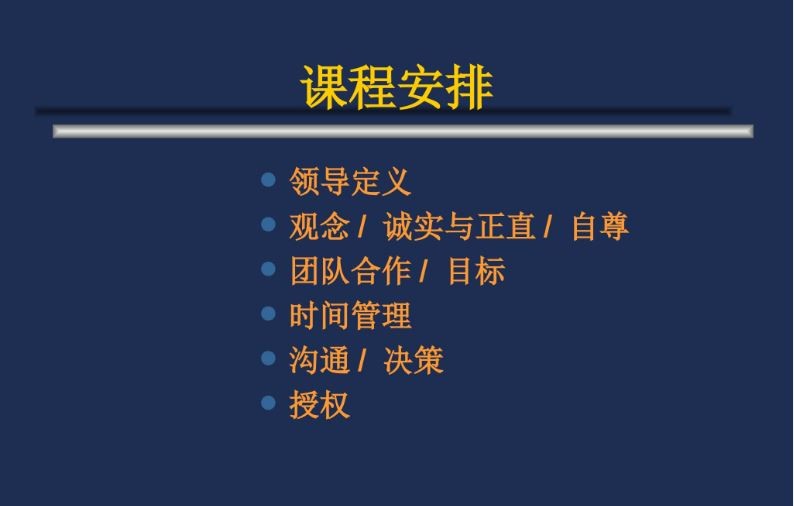 课程安排

- 领导定义
- 观念 / 诚实与正直 / 自尊
- 团队合作 / 目标
- 时间管理
- 沟通 / 决策
- 授权